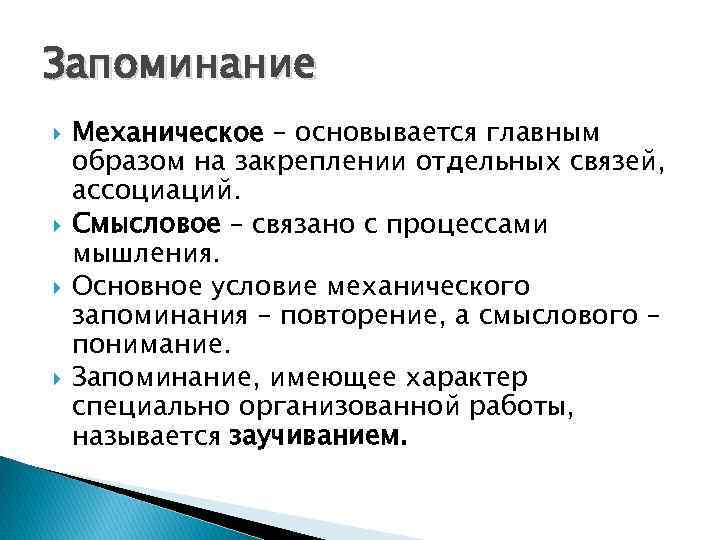 Запоминание

Механическое – основывается главным образом на закреплении отдельных связей, ассоциаций.

Смысловое – связано с процессами мышления.

Основное условие механического запоминания – повторение, а смыслового – понимание.

Запоминание, имеющее характер специально организованной работы, называется заучиванием.